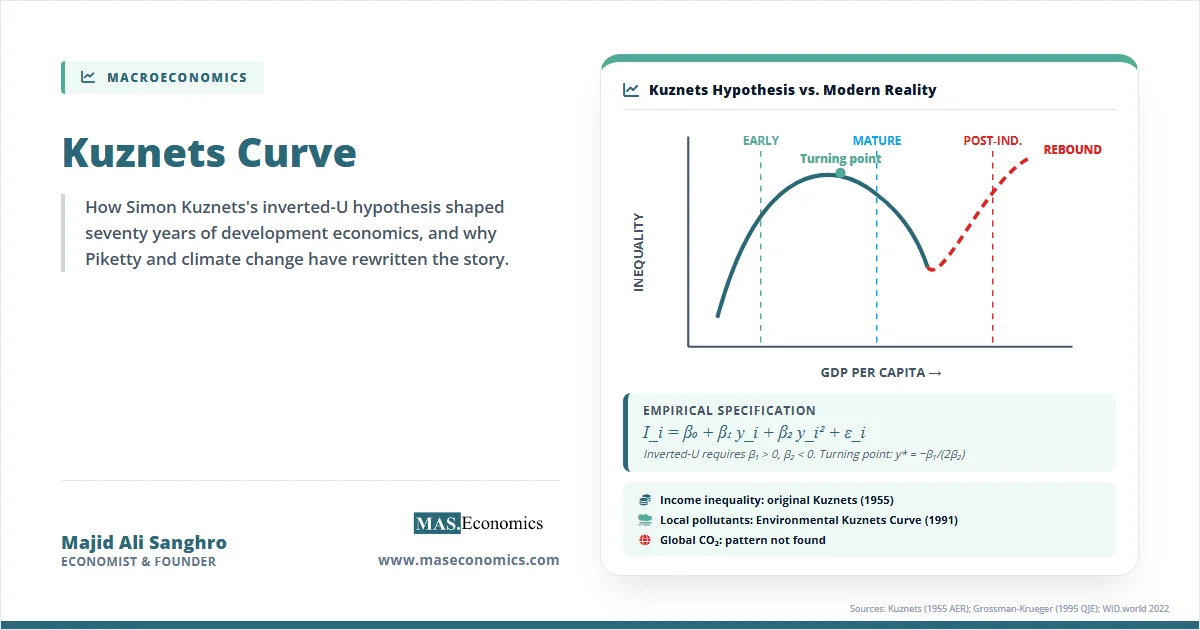 MACROECONOMICS

Kuznets Curve

How Simon Kuznets's inverted-U hypothesis shaped seventy years of development economics, and why Piketty and climate change have rewritten the story.

Majid Ali Sanghro
ECONOMIST & FOUNDER

MAS.Economics
www.maseconomics.com

Kuznets Hypothesis vs. Modern Reality

EARLY
MATURE
POST-IND.
REBOUND
Turning point
INEQUALITY
GDP PER CAPITA →

EMPIRICAL SPECIFICATION
$I\_i = \beta_0 + \beta_1 y\_i + \beta_2 y\_i^2 + \varepsilon\_i$
Inverted-U requires $\beta_1 > 0$, $\beta_2 < 0$. Turning point: $y^* = -\beta_1/(2\beta_2)$

Income inequality: original Kuznets (1955)
Local pollutants: Environmental Kuznets Curve (1991)
Global $CO_2$: pattern not found

Sources: Kuznets (1955 AER); Grossman-Krueger (1995 QJE); WID.world 2022